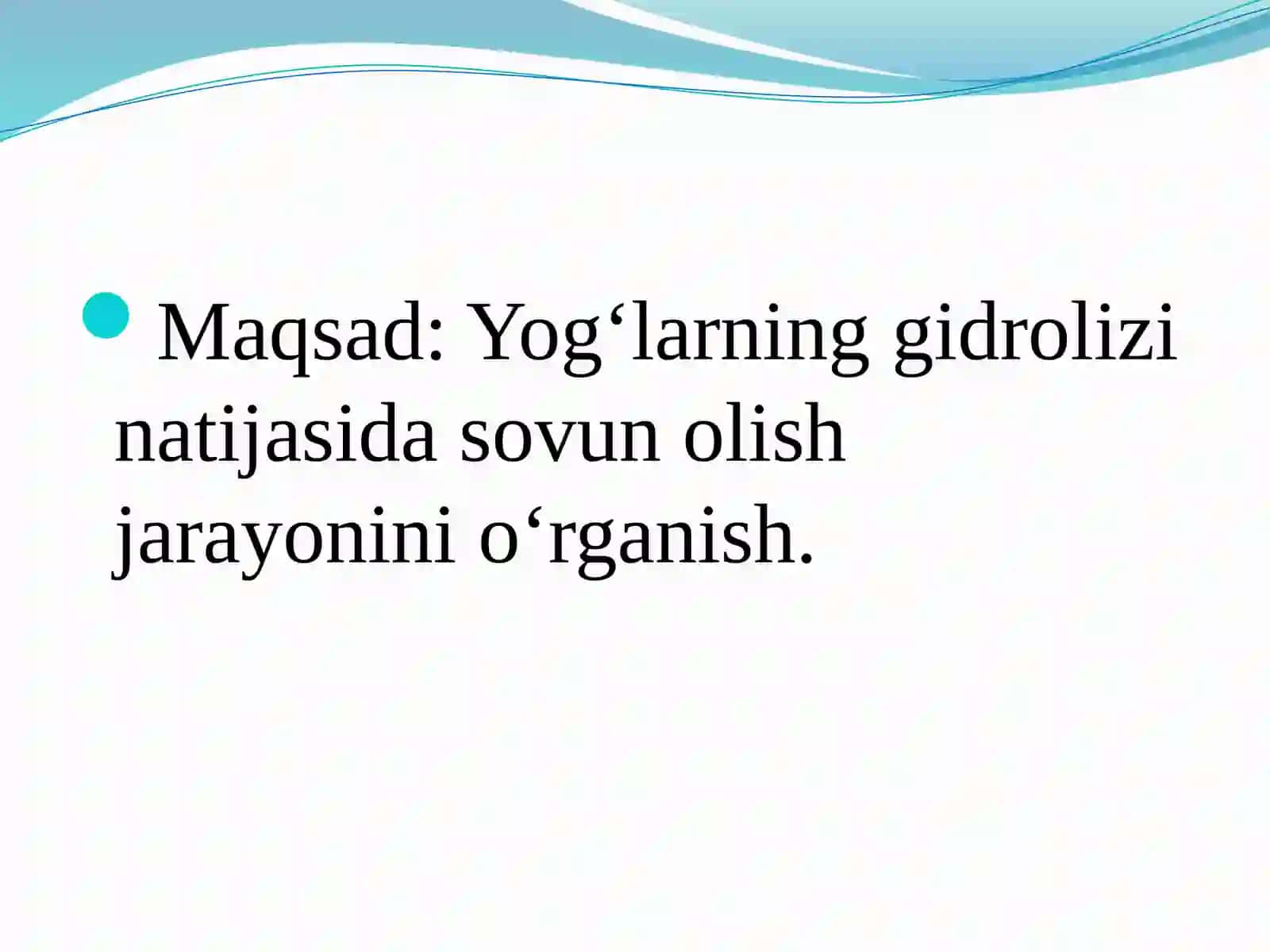 Maqsad: Yog‘larning gidrolizi natijasida sovun olish jarayonini o‘rganish.